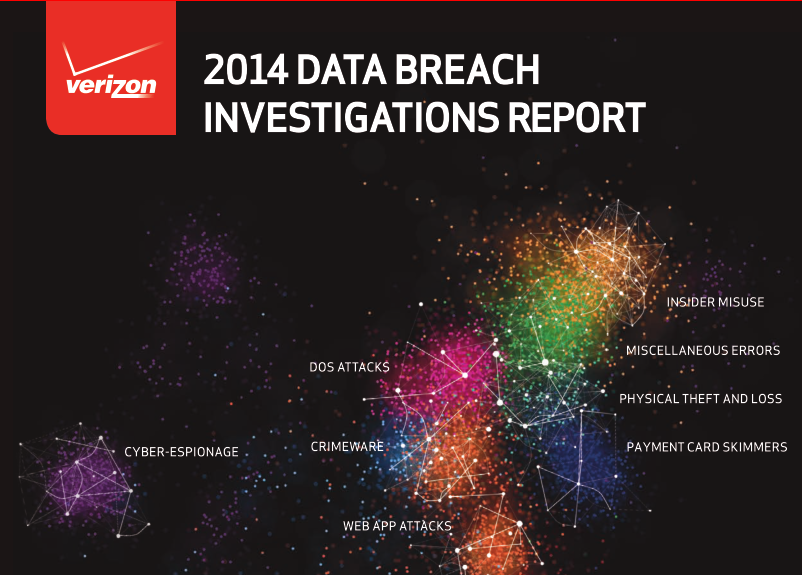 verizon

2014 DATA BREACH INVESTIGATIONS REPORT

INSIDER MISUSE

MISCELLANEOUS ERRORS

DOS ATTACKS

PHYSICAL THEFT AND LOSS

CYBER-ESPIONAGE

CRIMEWARE

PAYMENT CARD SKIMMERS

WEB APP ATTACKS